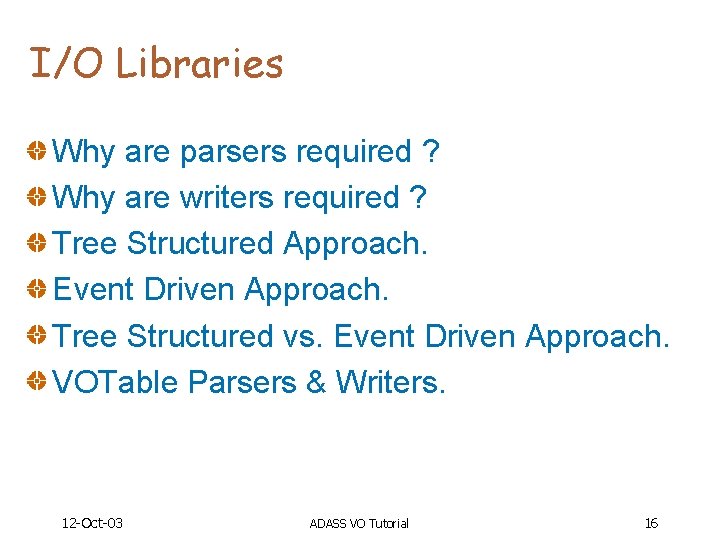 I/O Libraries

Why are parsers required ?

Why are writers required ?

Tree Structured Approach.

Event Driven Approach.

Tree Structured vs. Event Driven Approach.

VOTable Parsers & Writers.

12-Oct-03

ADASS VO Tutorial

16